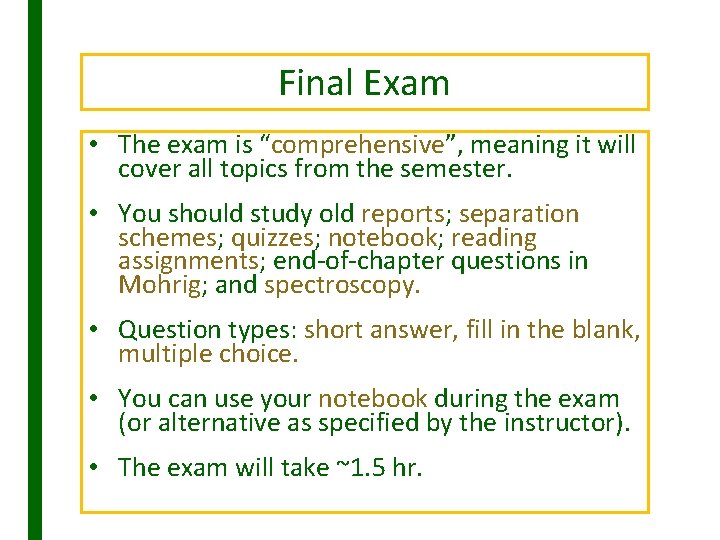 Final Exam

• The exam is “comprehensive”, meaning it will cover all topics from the semester.

• You should study old reports; separation schemes; quizzes; notebook; reading assignments; end-of-chapter questions in Mohrig; and spectroscopy.

• Question types: short answer, fill in the blank, multiple choice.

• You can use your notebook during the exam (or alternative as specified by the instructor).

• The exam will take ~1.5 hr.